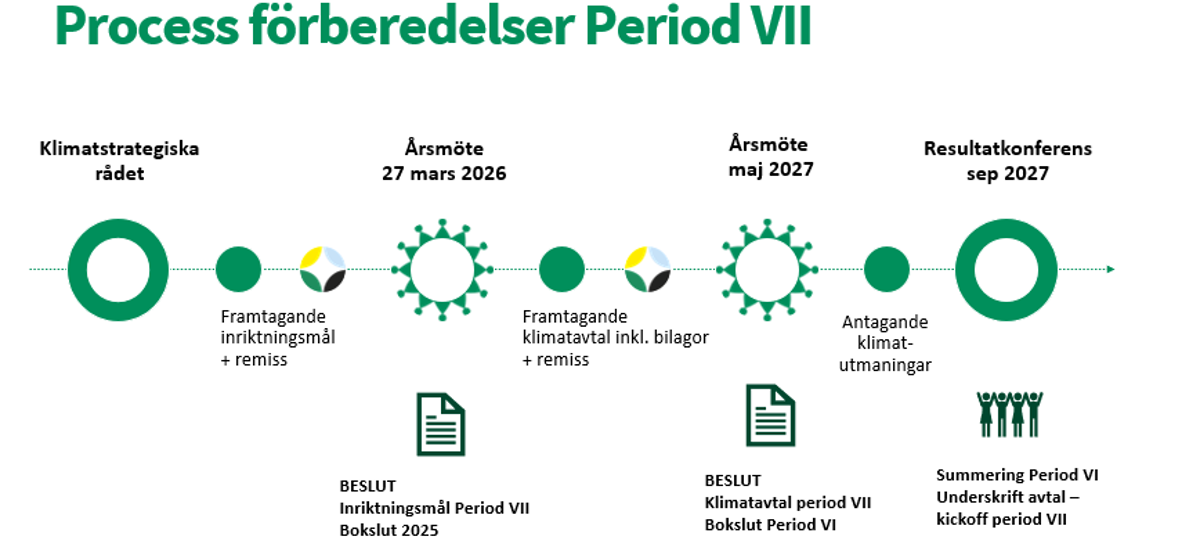 Process förberedelser Period VII

Klimatstrategiska rådet

Årsmöte 27 mars 2026

Årsmöte maj 2027

Resultatkonferens sep 2027

Framtagande inriktningsmål + remiss

Framtagande klimatavtal inkl. bilagor + remiss

Antagande klimat-utmaningar

BESLUT
Inriktningsmål Period VII
Bokslut 2025

BESLUT
Klimatavtal period VII
Bokslut Period VI

Summering Period VI
Underskrift avtal – kickoff period VII